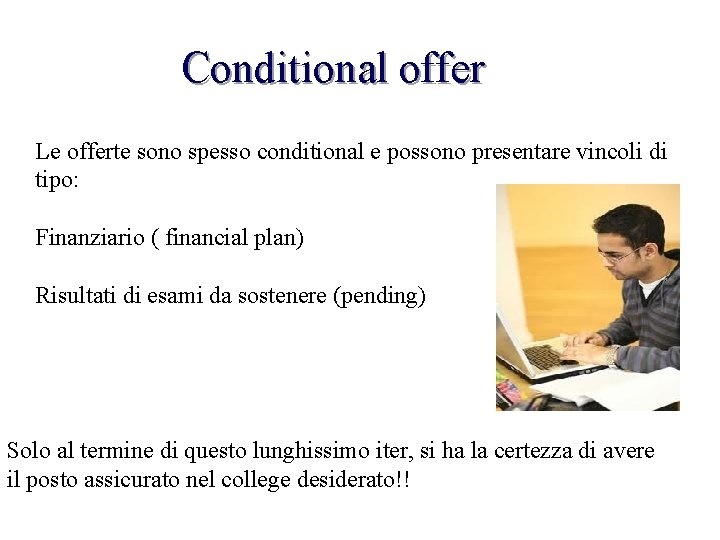 Conditional offer

Le offerte sono spesso conditional e possono presentare vincoli di tipo:

Finanziario ( financial plan)

Risultati di esami da sostenere (pending)

Solo al termine di questo lunghissimo iter, si ha la certezza di avere il posto assicurato nel college desiderato!!